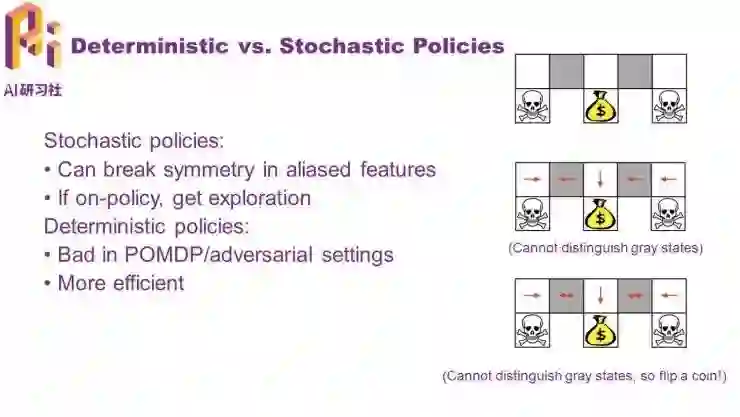 AI研习社

Deterministic vs. Stochastic Policies

Stochastic policies:
• Can break symmetry in aliased features
• If on-policy, get exploration
Deterministic policies:
• Bad in POMDP/adversarial settings
• More efficient

$

$

(Cannot distinguish gray states)

$

(Cannot distinguish gray states, so flip a coin!)